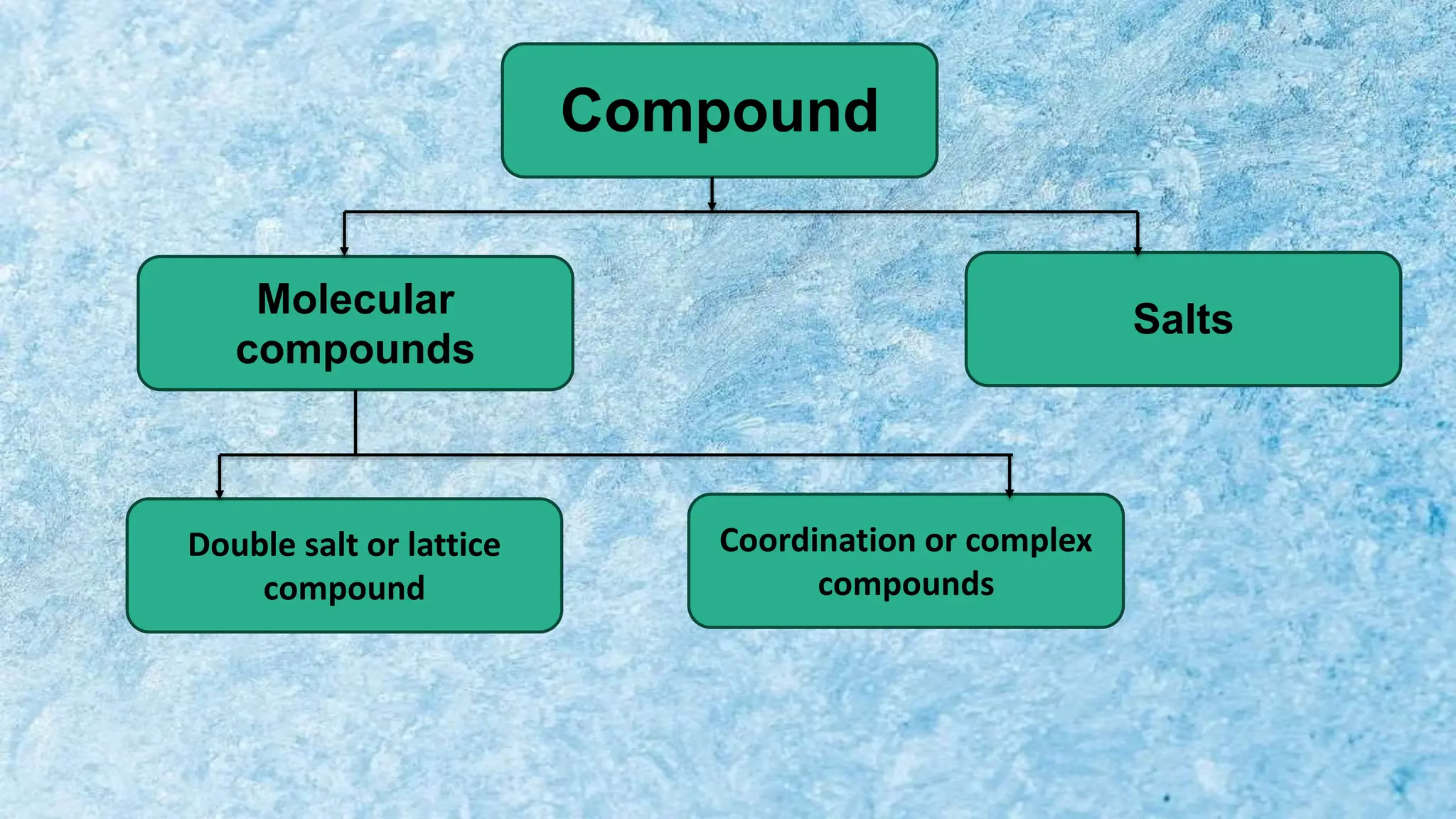 Compound

Molecular compounds

Salts

Double salt or lattice compound

Coordination or complex compounds